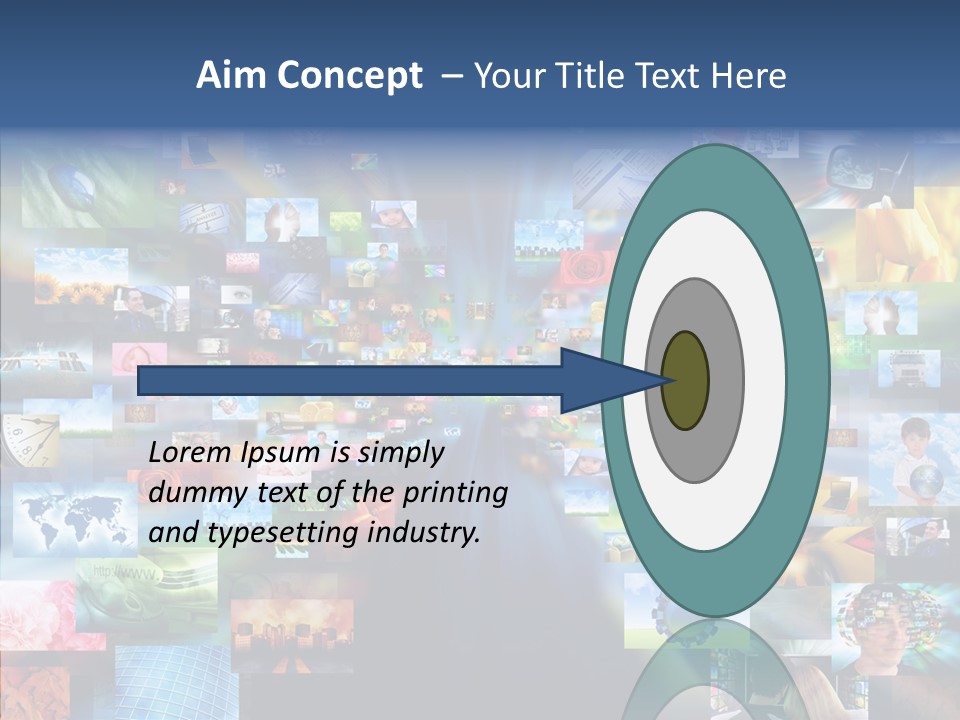 Aim Concept – Your Title Text Here

Lorem Ipsum is simply dummy text of the printing and typesetting industry.